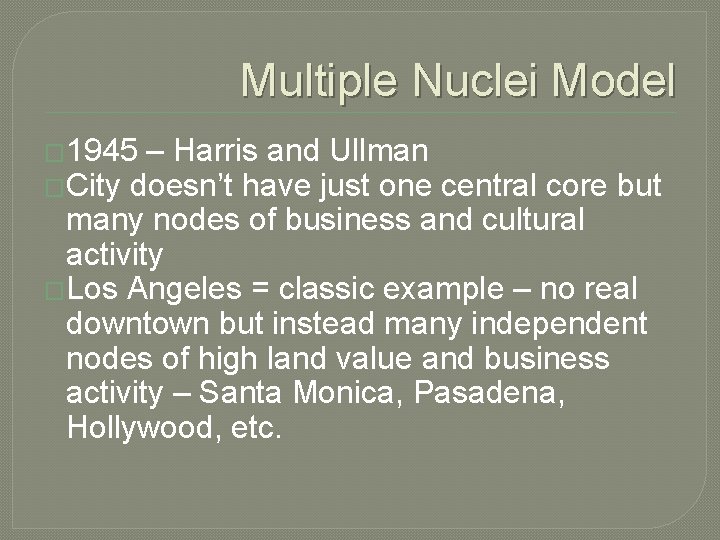 Multiple Nuclei Model

1945 – Harris and Ullman

City doesn't have just one central core but many nodes of business and cultural activity

Los Angeles = classic example – no real downtown but instead many independent nodes of high land value and business activity – Santa Monica, Pasadena, Hollywood, etc.